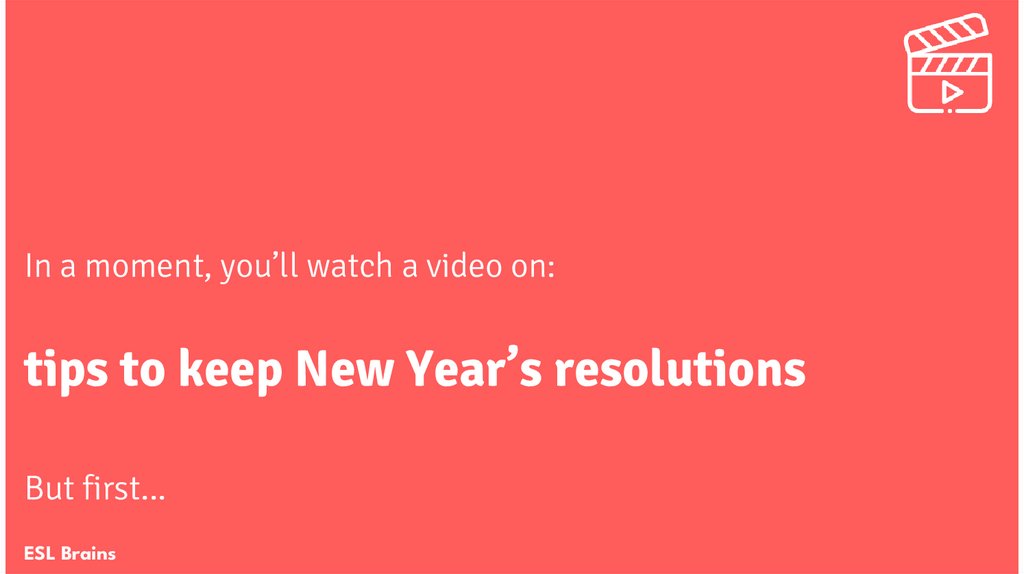 In a moment, you’ll watch a video on:

tips to keep New Year’s resolutions

But first...

ESL Brains